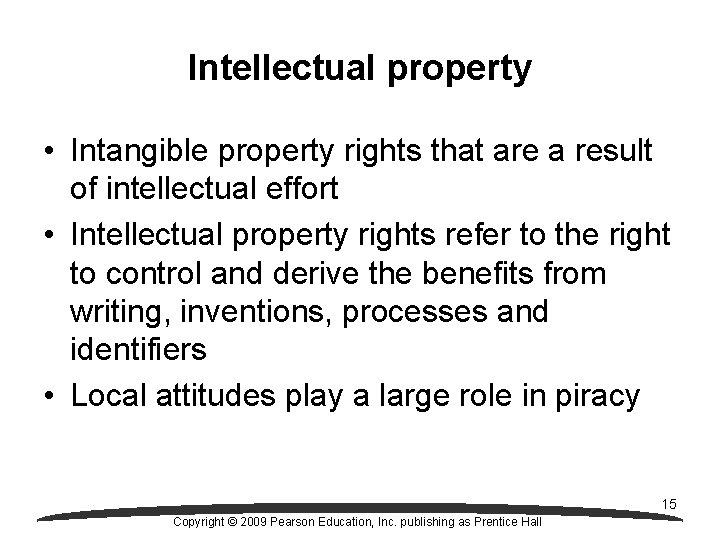 Intellectual property

• Intangible property rights that are a result of intellectual effort
• Intellectual property rights refer to the right to control and derive the benefits from writing, inventions, processes and identifiers
• Local attitudes play a large role in piracy

15

Copyright © 2009 Pearson Education, Inc. publishing as Prentice Hall